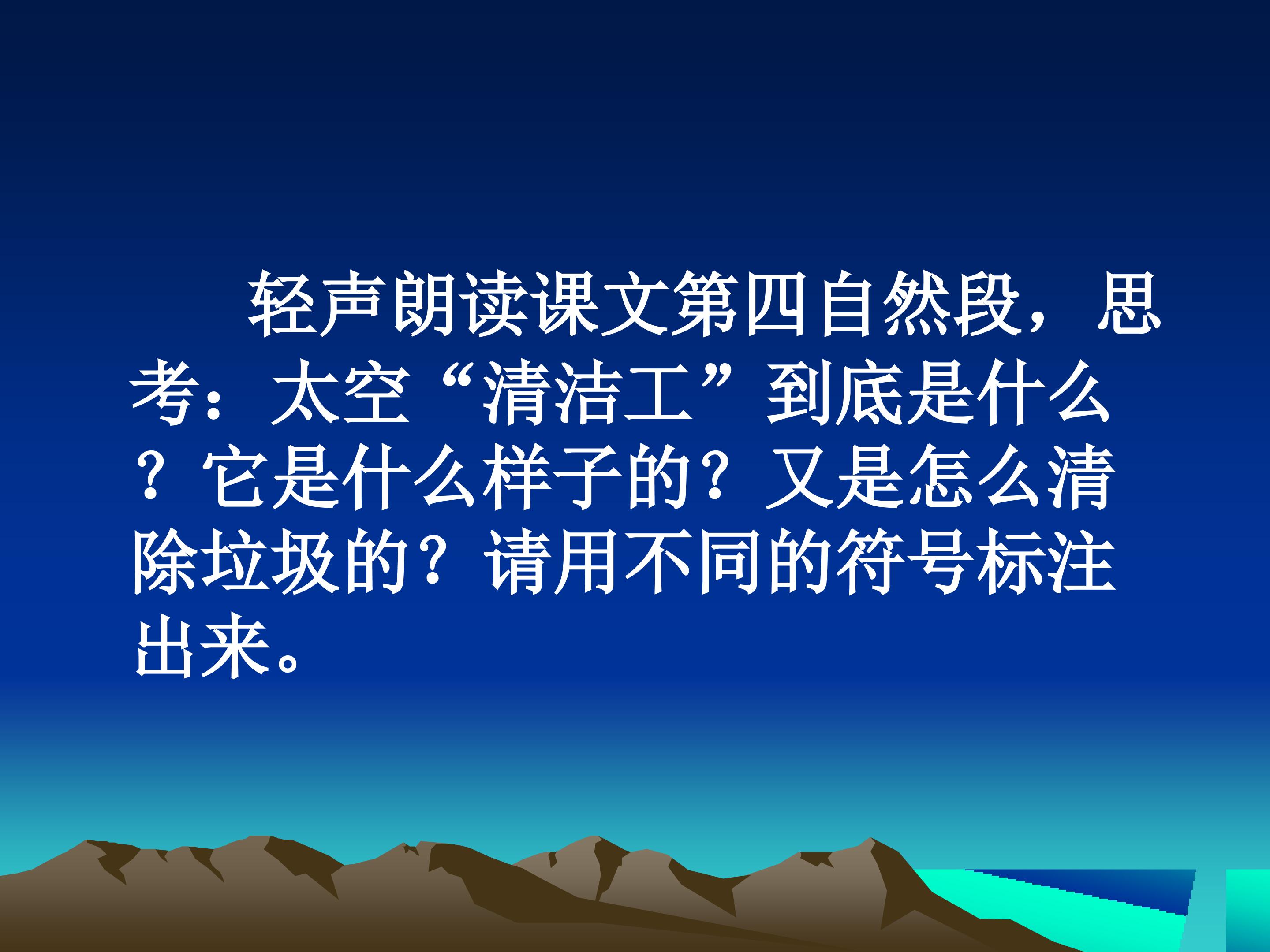 轻声朗读课文第四自然段，思考：太空“清洁工”到底是什么？它是什么样子的？又是怎么清除垃圾的？请用不同的符号标注出来。